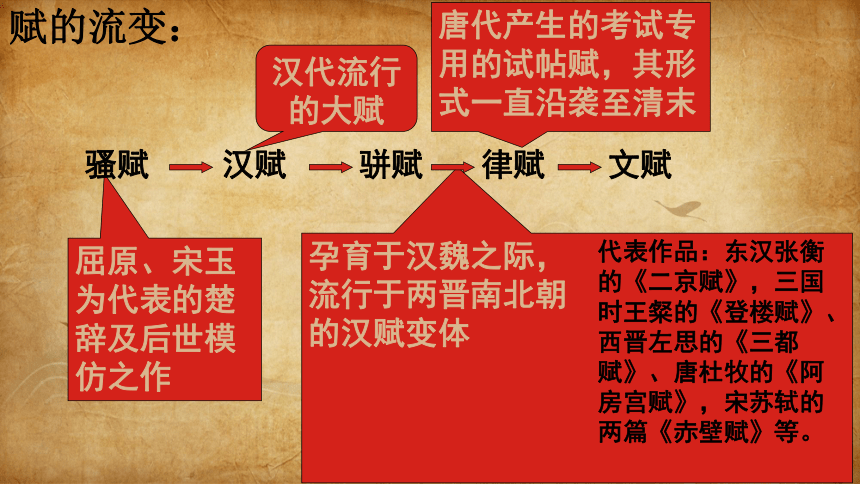 赋的流变：

汉代流行的大赋

唐代产生的考试专用的试帖赋，其形式一直沿袭至清末

骚赋 → 汉赋 → 骈赋 → 律赋 → 文赋

屈原、宋玉为代表的楚辞及后世模仿之作

孕育于汉魏之际，流行于两晋南北朝的汉赋变体

代表作品：东汉张衡的《二京赋》，三国时王粲的《登楼赋》、西晋左思的《三都赋》、唐杜牧的《阿房宫赋》，宋苏轼的两篇《赤壁赋》等。